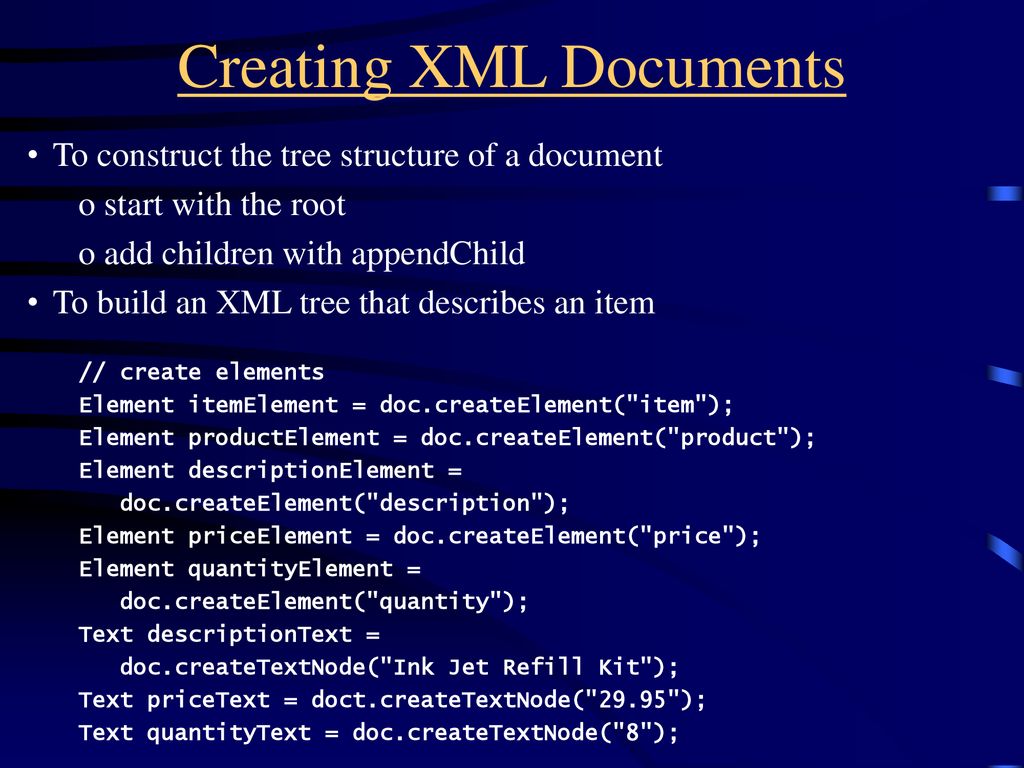 Creating XML Documents

• To construct the tree structure of a document
o start with the root
o add children with appendChild
• To build an XML tree that describes an item

// create elements
Element itemElement = doc.createElement("item");
Element productElement = doc.createElement("product");
Element descriptionElement =
   doc.createElement("description");
Element priceElement = doc.createElement("price");
Element quantityElement =
   doc.createElement("quantity");
Text descriptionText =
   doc.createTextNode("Ink Jet Refill Kit");
Text priceText = doct.createTextNode("29.95");
Text quantityText = doc.createTextNode("8");